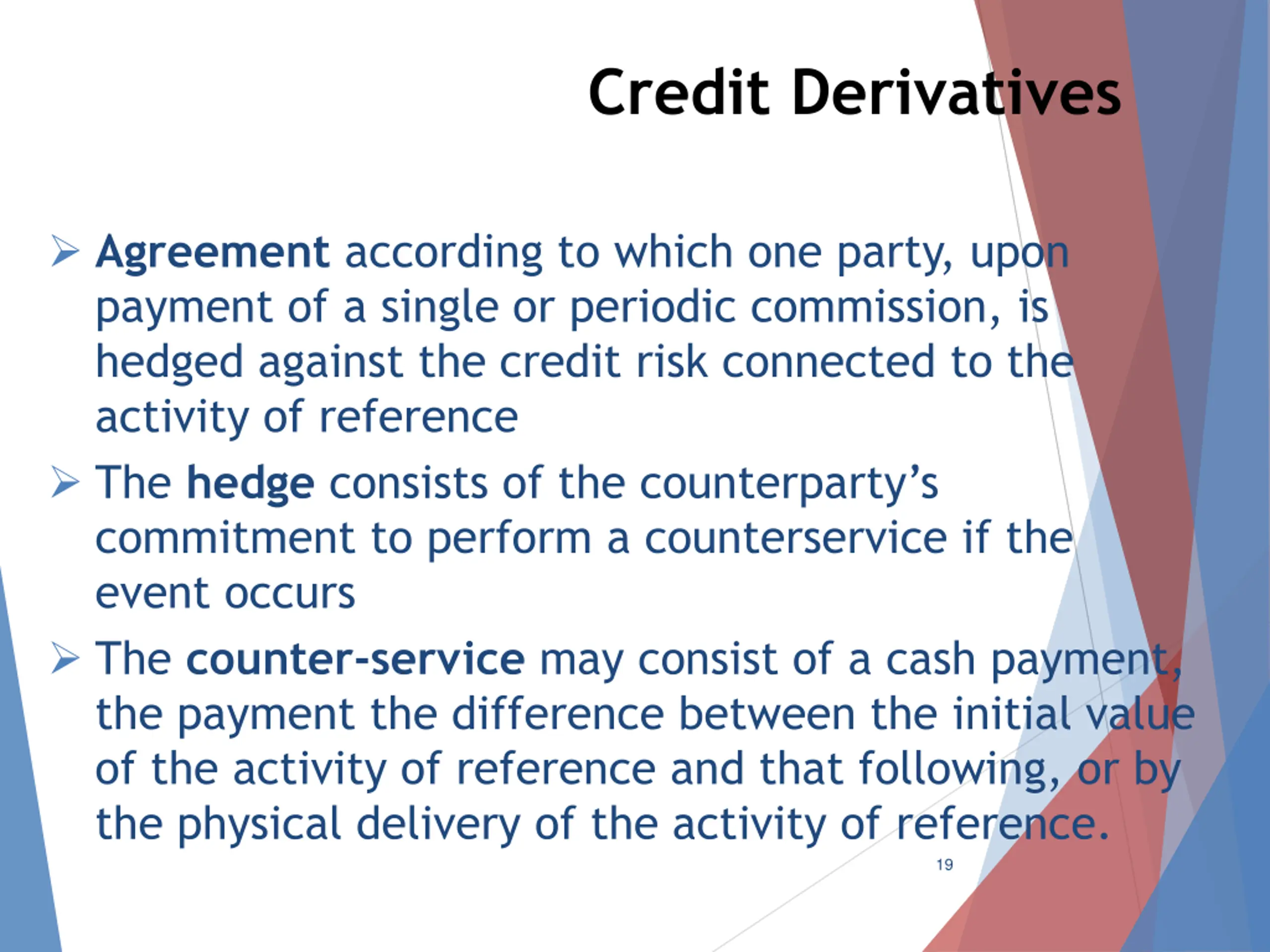 Credit Derivatives

➢ Agreement according to which one party, upon payment of a single or periodic commission, is hedged against the credit risk connected to the activity of reference

➢ The hedge consists of the counterparty's commitment to perform a counterservice if the event occurs

➢ The counter-service may consist of a cash payment, the payment the difference between the initial value of the activity of reference and that following, or by the physical delivery of the activity of reference.

19